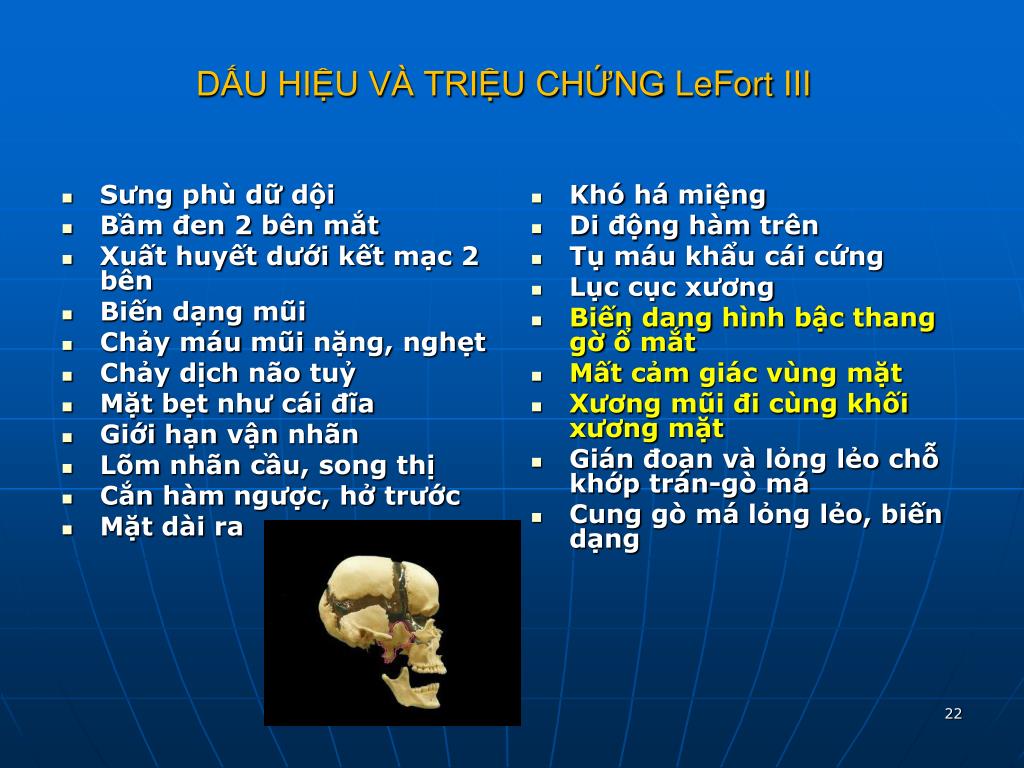 DẤU HIỆU VÀ TRIỆU CHỨNG LeFort III

- Sưng phù dữ dội
- Bầm đen 2 bên mắt
- Xuất huyết dưới kết mạc 2 bên
- Biến dạng mũi
- Chảy máu mũi nặng, nghẹt
- Chảy dịch não tuỷ
- Mặt bẹt như cái đĩa
- Giới hạn vận nhãn
- Lõm nhãn cầu, song thị
- Cắn hàm ngược, hở trước
- Mặt dài ra

- Khó há miệng
- Di động hàm trên
- Tụ máu khẩu cái cứng
- Lục cục xương
- Biến dạng hình bậc thang gờ ổ mắt
- Mất cảm giác vùng mặt
- Xương mũi đi cùng khối xương mặt
- Gián đoạn và lỏng lẻo chỗ khớp trán-gò má
- Cung gò má lỏng lẻo, biến dạng

22